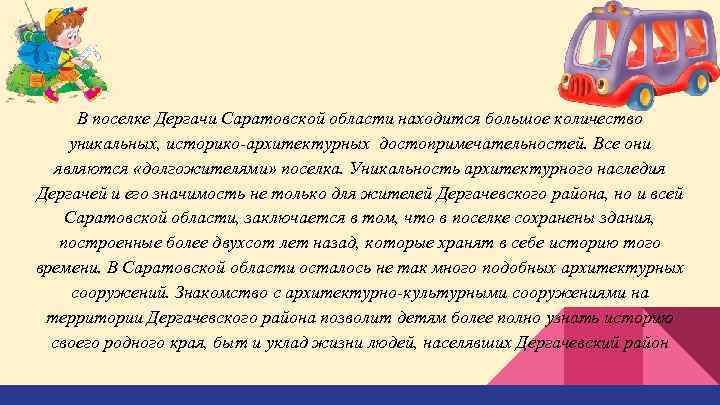 В поселке Дергачи Саратовской области находится большое количество уникальных, историко-архитектурных достопримечательностей. Все они являются «долгожителями» поселка. Уникальность архитектурного наследия Дергачей и его значимость не только для жителей Дергачевского района, но и всей Саратовской области, заключается в том, что в поселке сохранены здания, построенные более двухсот лет назад, которые хранят в себе историю того времени. В Саратовской области осталось не так много подобных архитектурных сооружений. Знакомство с архитектурно-культурными сооружениями на территории Дергачевского района позволит детям более полно узнать историю своего родного края, быт и уклад жизни людей, населявших Дергачевский район